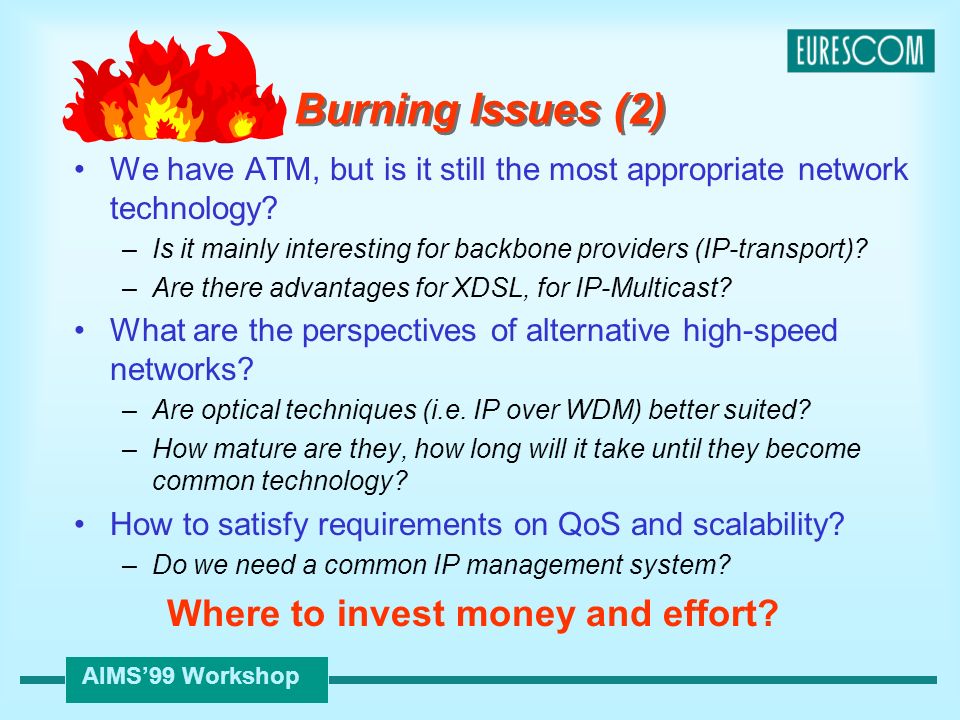 EURESCOM

Burning Issues (2)

• We have ATM, but is it still the most appropriate network technology?
– Is it mainly interesting for backbone providers (IP-transport)?
– Are there advantages for XDSL, for IP-Multicast?

• What are the perspectives of alternative high-speed networks?
– Are optical techniques (i.e. IP over WDM) better suited?
– How mature are they, how long will it take until they become common technology?

• How to satisfy requirements on QoS and scalability?
– Do we need a common IP management system?

Where to invest money and effort?

AIMS'99 Workshop